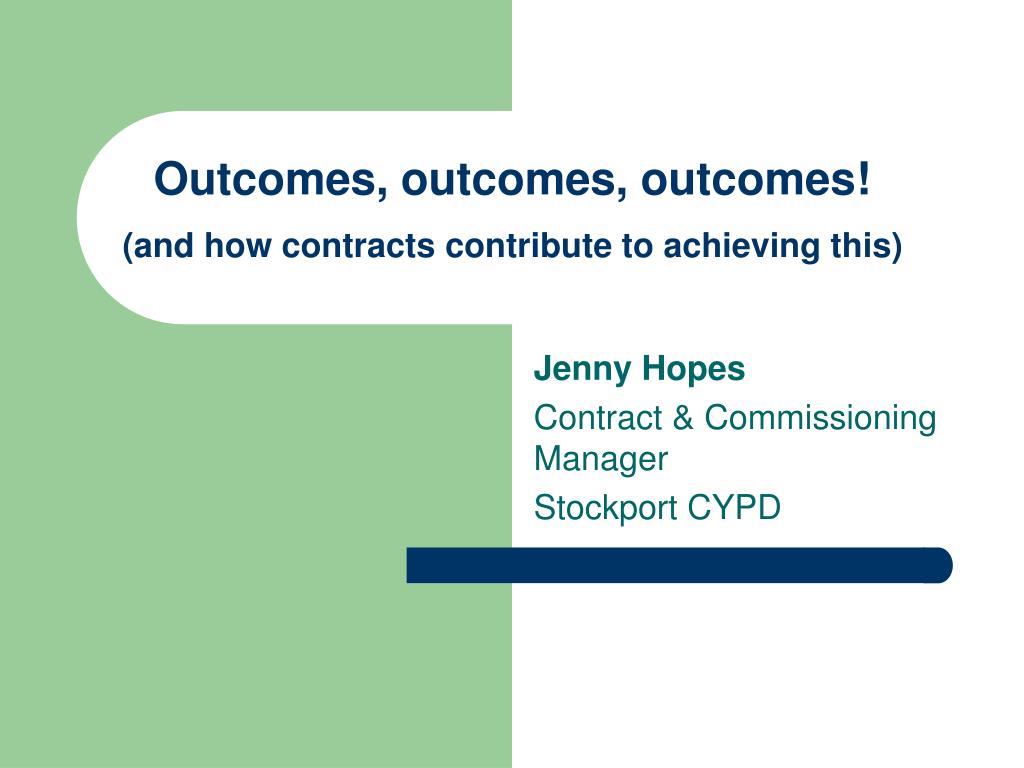 Outcomes, outcomes, outcomes!

(and how contracts contribute to achieving this)

Jenny Hopes

Contract & Commissioning Manager

Stockport CYPD